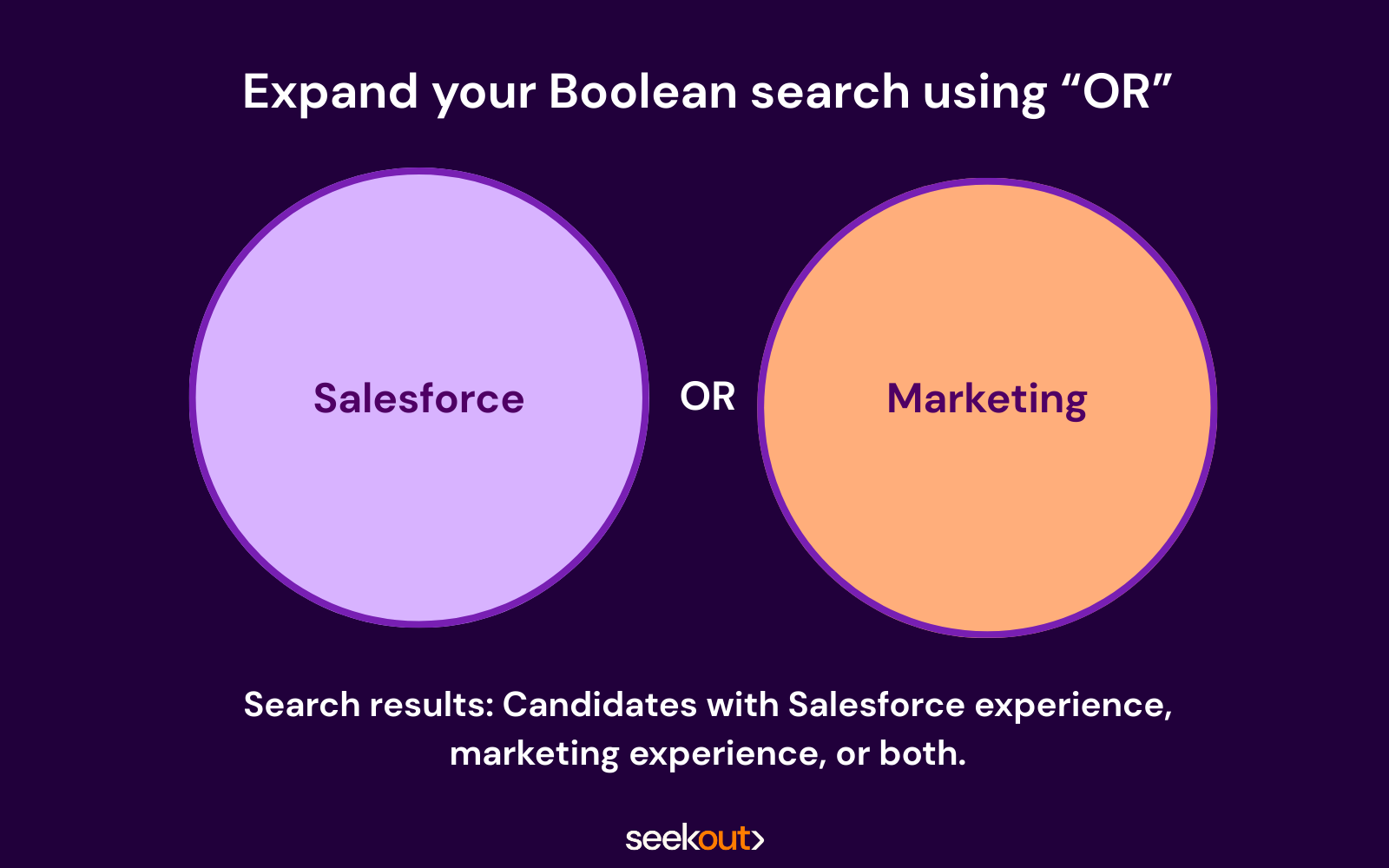 Expand your Boolean search using “OR”

Salesforce

OR

Marketing

Search results: Candidates with Salesforce experience, marketing experience, or both.

seekout>